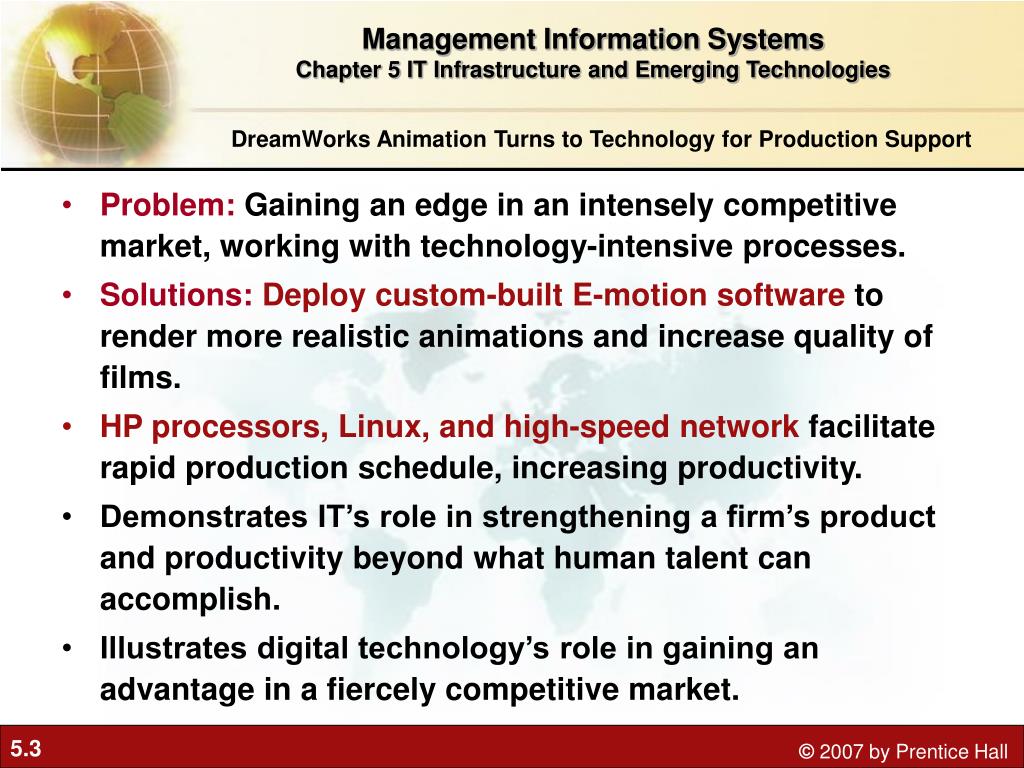 Management Information Systems
Chapter 5 IT Infrastructure and Emerging Technologies

DreamWorks Animation Turns to Technology for Production Support

• Problem: Gaining an edge in an intensely competitive market, working with technology-intensive processes.
• Solutions: Deploy custom-built E-motion software to render more realistic animations and increase quality of films.
• HP processors, Linux, and high-speed network facilitate rapid production schedule, increasing productivity.
• Demonstrates IT's role in strengthening a firm's product and productivity beyond what human talent can accomplish.
• Illustrates digital technology's role in gaining an advantage in a fiercely competitive market.

5.3

© 2007 by Prentice Hall